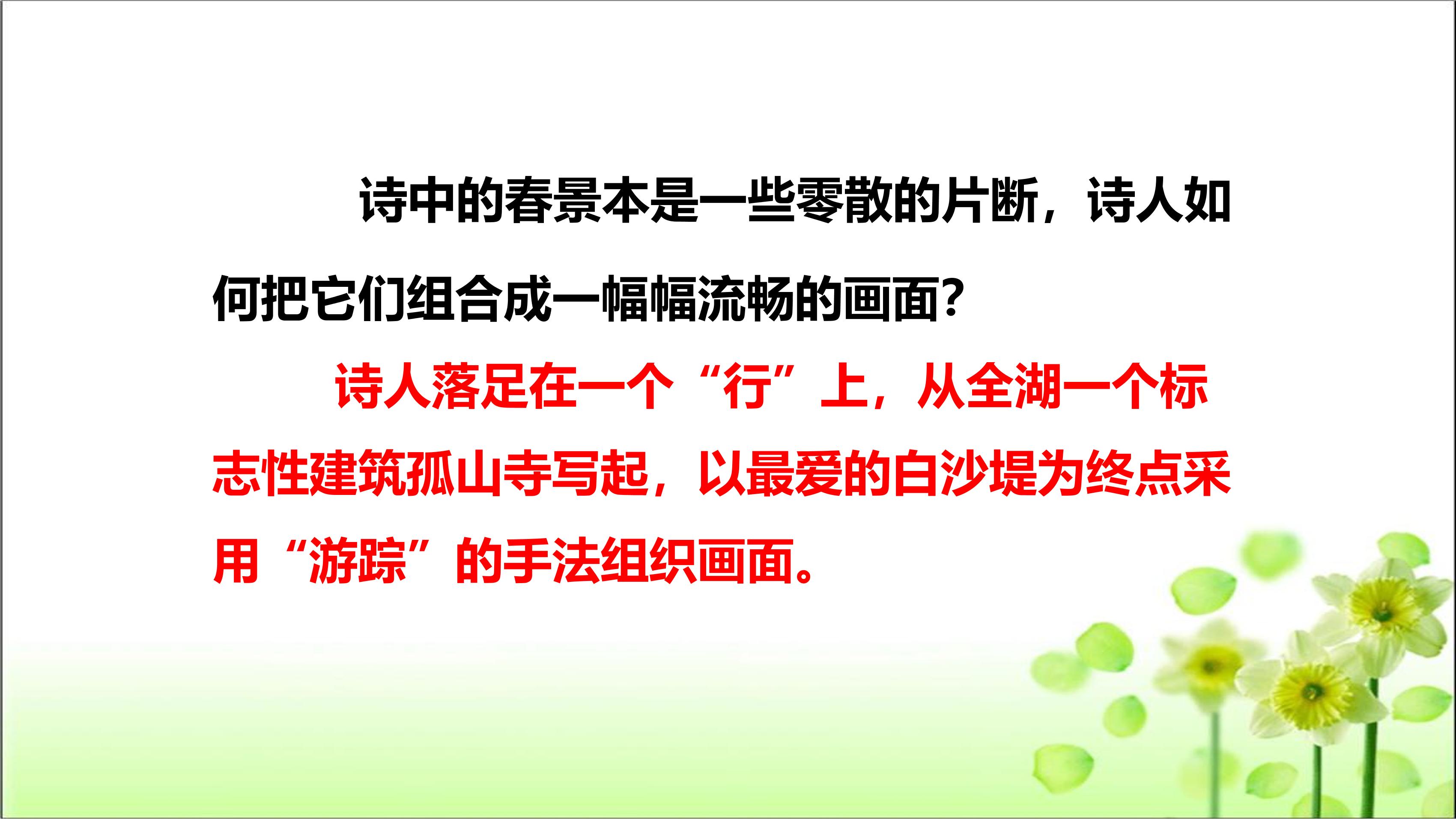 诗中的春景本是一些零散的片断，诗人如何把它们组合成一幅幅流畅的画面？

诗人落足在一个“行”上，从全湖一个标志性建筑孤山寺写起，以最爱的白沙堤为终点采用“游踪”的手法组织画面。